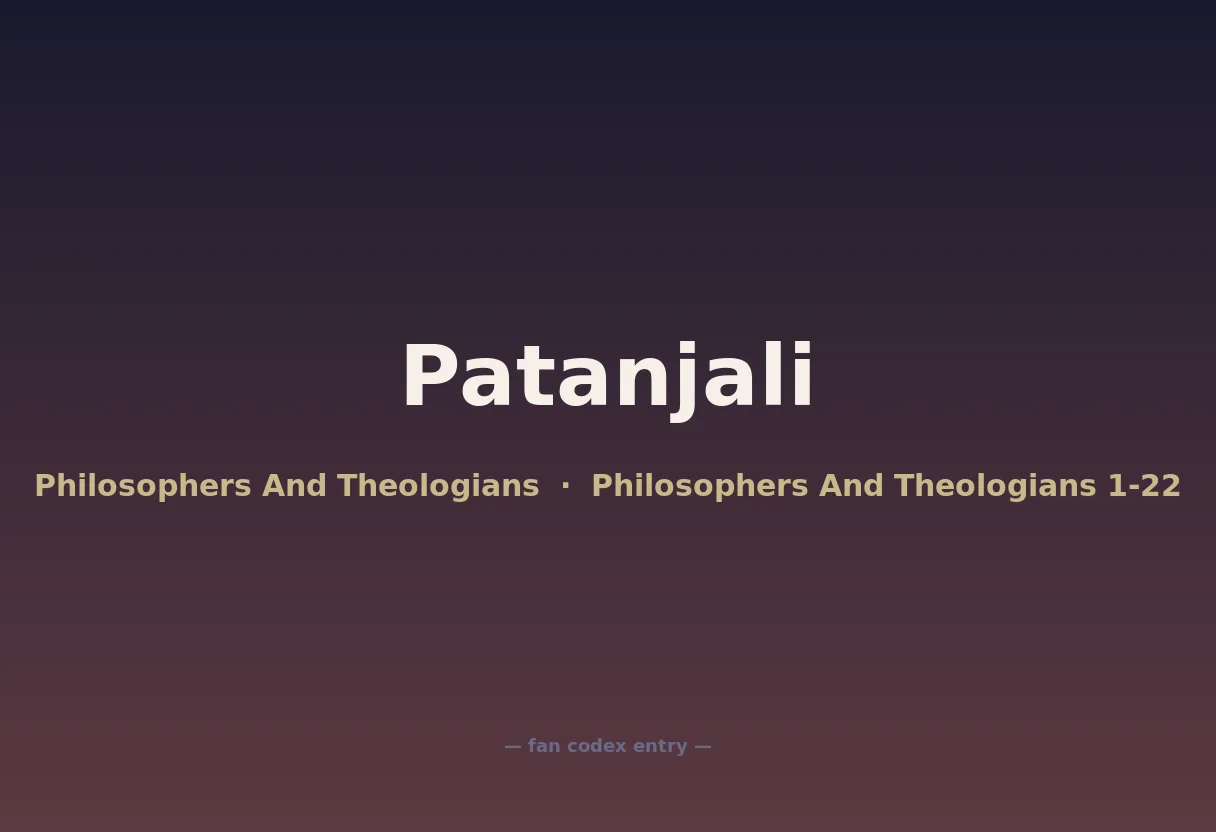 Patanjali

Philosophers And Theologians · Philosophers And Theologians 1-22

— fan codex entry —